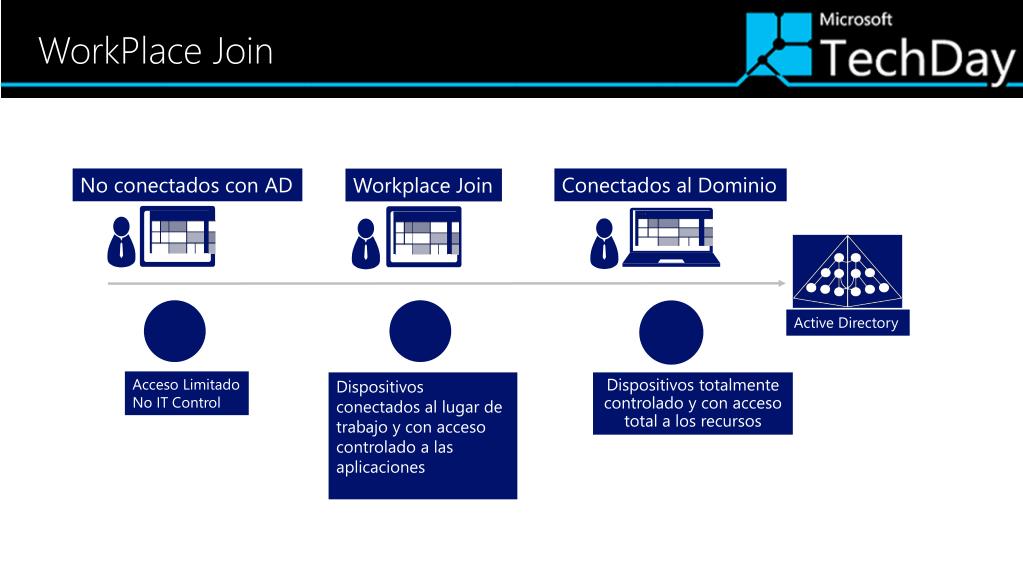 WorkPlace Join

Microsoft TechDay

No conectados con AD

Workplace Join

Conectados al Dominio

Active Directory

Acceso Limitado
No IT Control

Dispositivos conectados al lugar de trabajo y con acceso controlado a las aplicaciones

Dispositivos totalmente controlado y con acceso total a los recursos